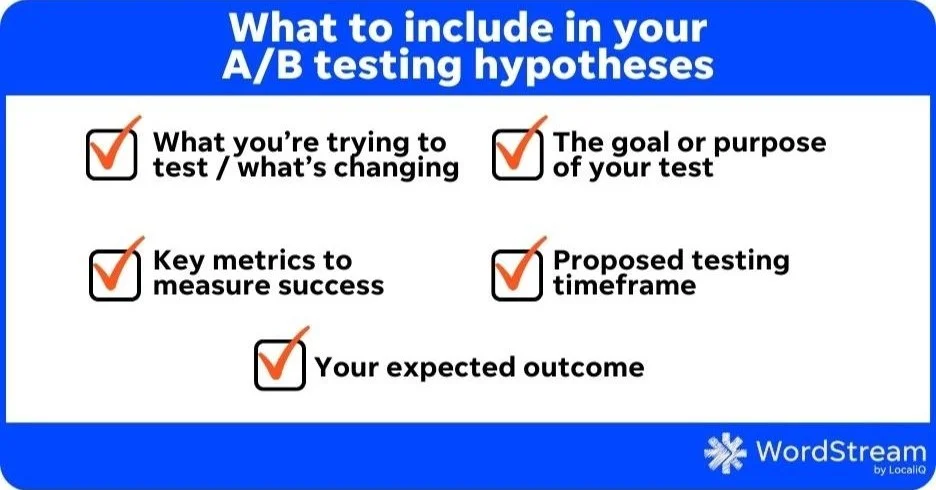 What to include in your A/B testing hypotheses

What you're trying to test / what's changing

The goal or purpose of your test

Key metrics to measure success

Proposed testing timeframe

Your expected outcome

WordStream by LocaliQ